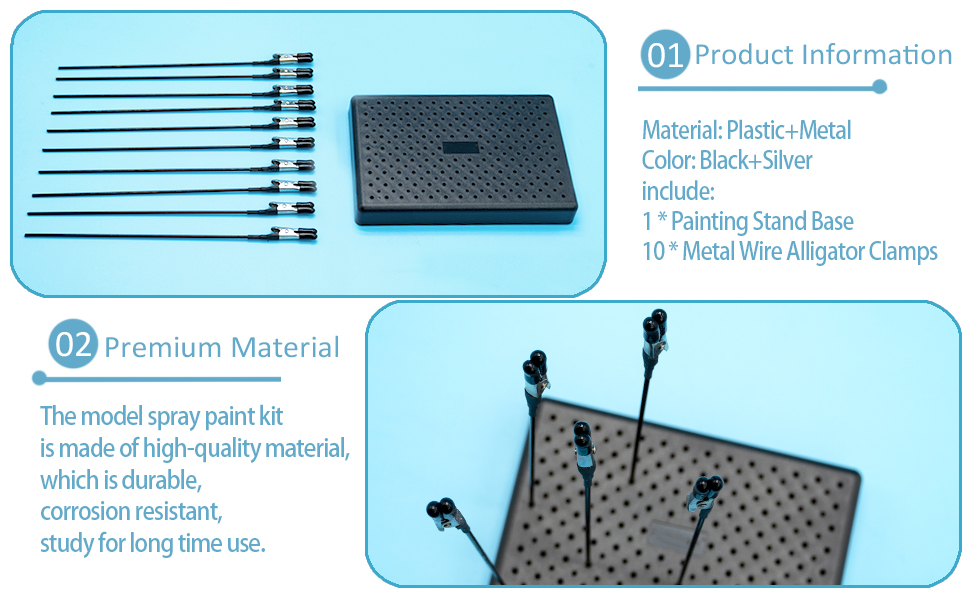 01 Product Information

Material: Plastic+Metal
Color: Black+Silver
include:
1 * Painting Stand Base
10 * Metal Wire Alligator Clamps

02 Premium Material

The model spray paint kit
is made of high-quality material,
which is durable,
corrosion resistant,
study for long time use.